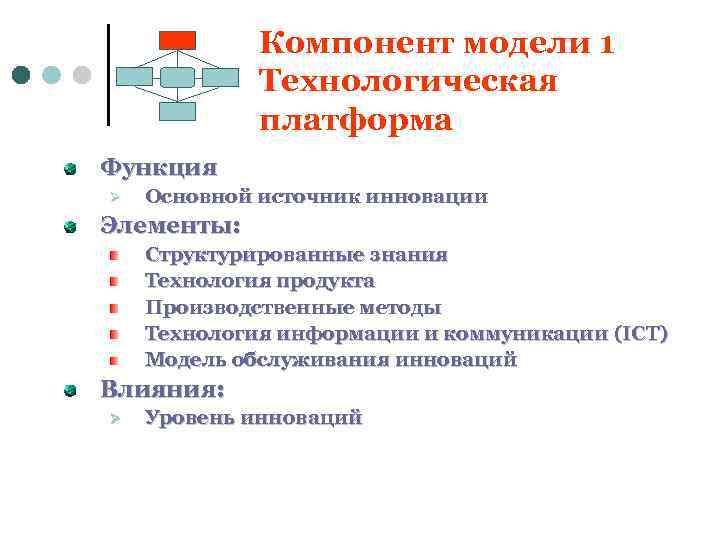 Компонент модели 1 Технологическая платформа

Функция
Основной источник инновации

Элементы:
Структурированные знания
Технология продукта
Производственные методы
Технология информации и коммуникации (ICT)
Модель обслуживания инноваций

Влияния:
Уровень инноваций